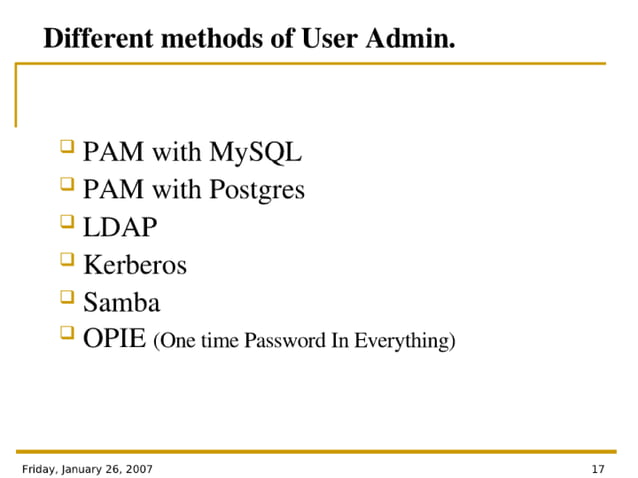 Different methods of User Admin.

PAM with MySQL
PAM with Postgres
LDAP
Kerberos
Samba
OPIE (One time Password In Everything)

Friday, January 26, 2007

17